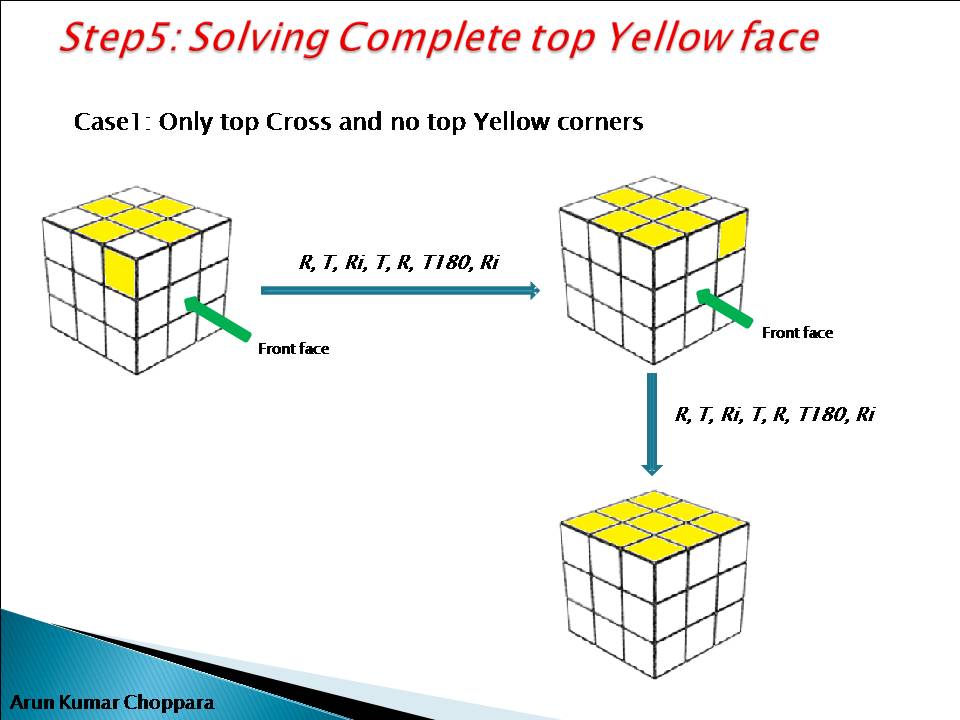 Step5: Solving Complete top Yellow face

Case1: Only top Cross and no top Yellow corners

R, T, Ri, T, R, T180, Ri

Front face

Front face

R, T, Ri, T, R, T180, Ri

Arun Kumar Choppara